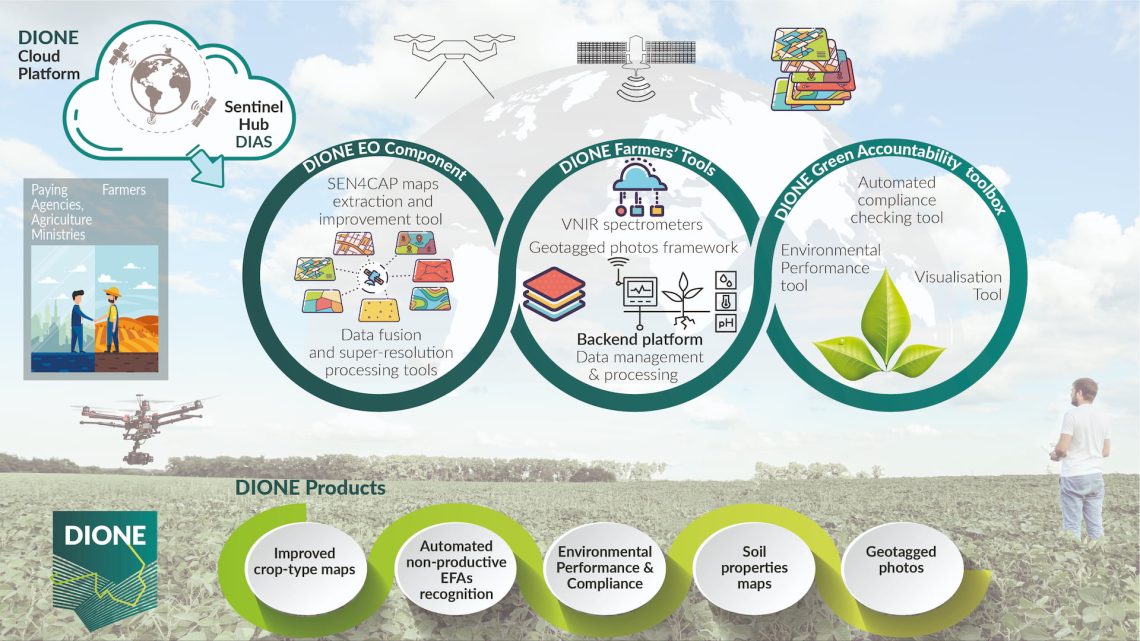 DIONE Cloud Platform

Sentinel Hub DIAS

Paying Agencies, Agriculture Ministries

Farmers

DIONE EO Component

SEN4CAP maps extraction and improvement tool

Data fusion and super-resolution processing tools

DIONE Farmers' Tools

VNIR spectrometers

Geotagged photos framework

pH

Backend platform
Data management & processing

DIONE Green Accountability toolbox

Automated compliance checking tool

Environmental Performance tool

Visualisation Tool

DIONE Products

DIONE

Improved crop-type maps

Automated non-productive EFAs recognition

Environmental Performance & Compliance

Soil properties maps

Geotagged photos